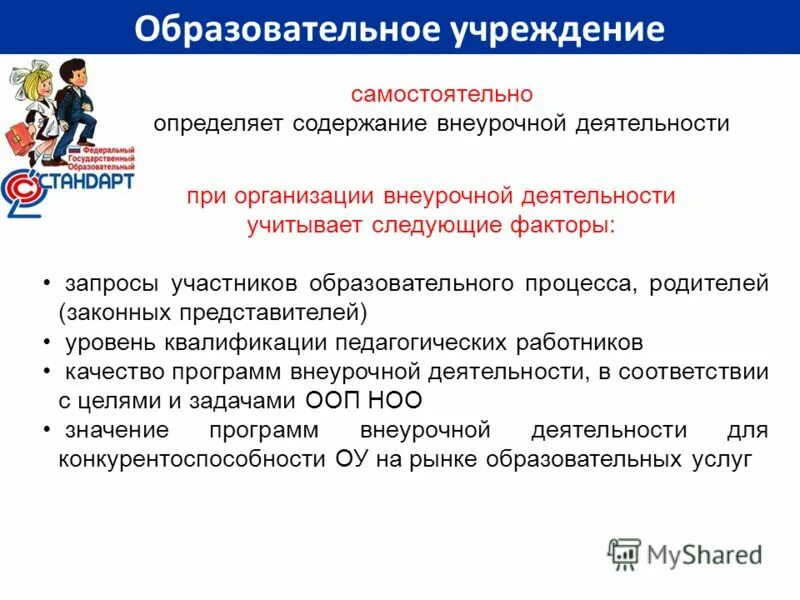 Образовательное учреждение

Федеральный Государственный Образовательный СТАНДАРТ

самостоятельно
определяет содержание внеурочной деятельности

при организации внеурочной деятельности учитывает следующие факторы:

• запросы участников образовательного процесса, родителей (законных представителей)
• уровень квалификации педагогических работников
• качество программ внеурочной деятельности, в соответствии с целями и задачами ООП НОО
• значение программ внеурочной деятельности для конкурентоспособности ОУ на рынке образовательных услуг

MyShared